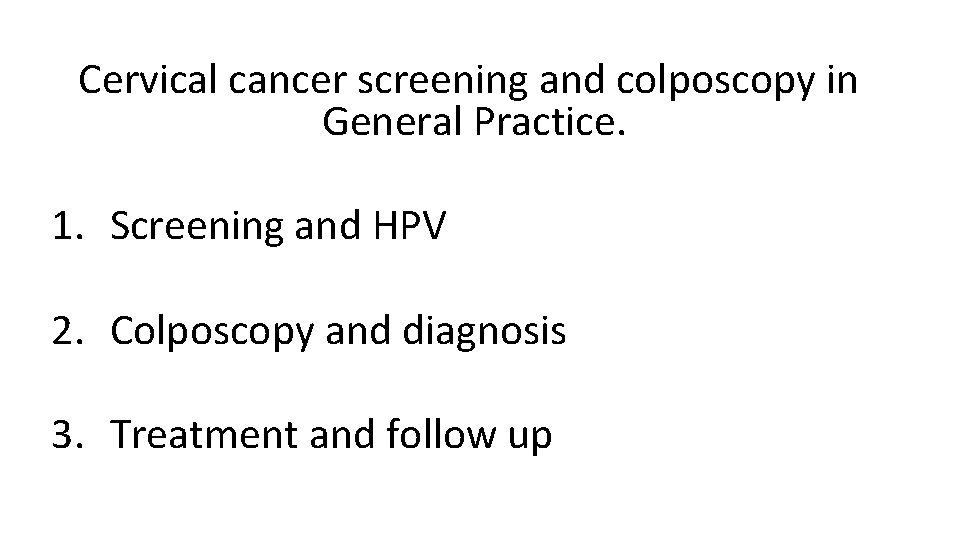 Cervical cancer screening and colposcopy in General Practice.

1. Screening and HPV

2. Colposcopy and diagnosis

3. Treatment and follow up